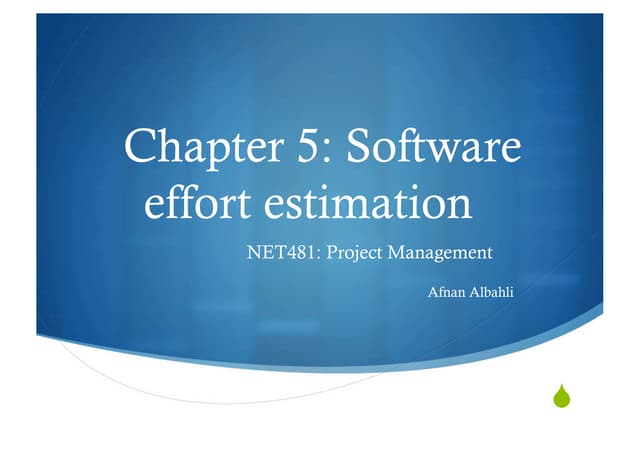 Chapter 5: Software effort estimation

NET481: Project Management

Afnan Albahli